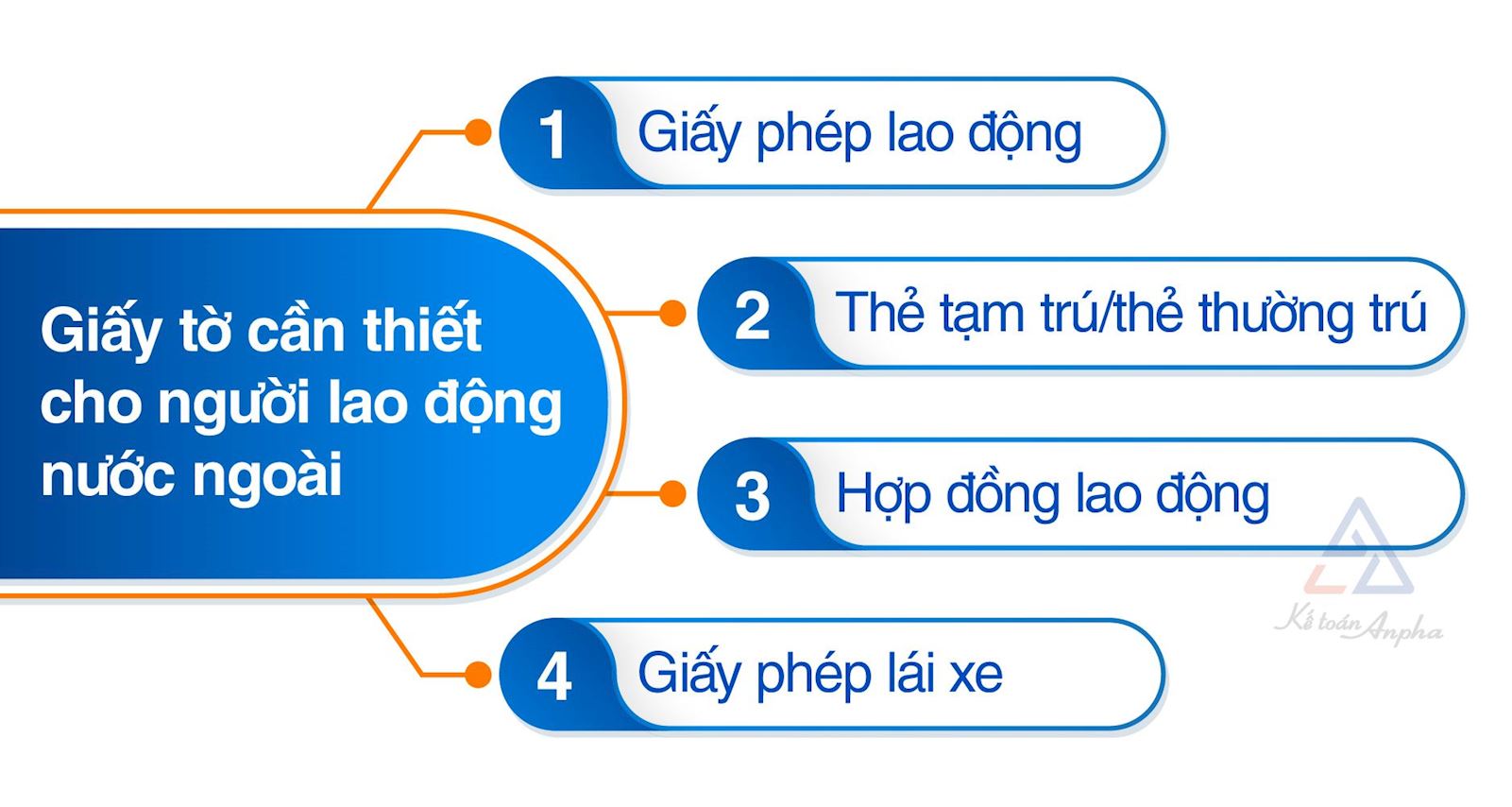 Giấy tờ cần thiết cho người lao động nước ngoài

1 Giấy phép lao động

2 Thẻ tạm trú/thẻ thường trú

3 Hợp đồng lao động

4 Giấy phép lái xe

Kế toán Anpha